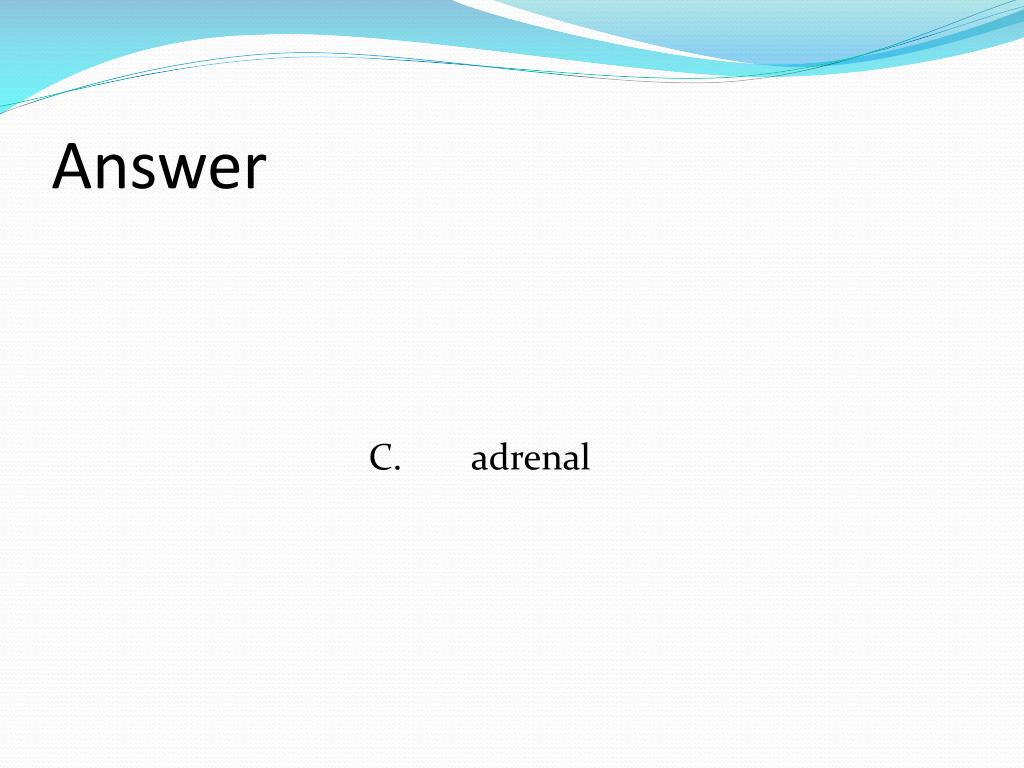 Answer

C. adrenal